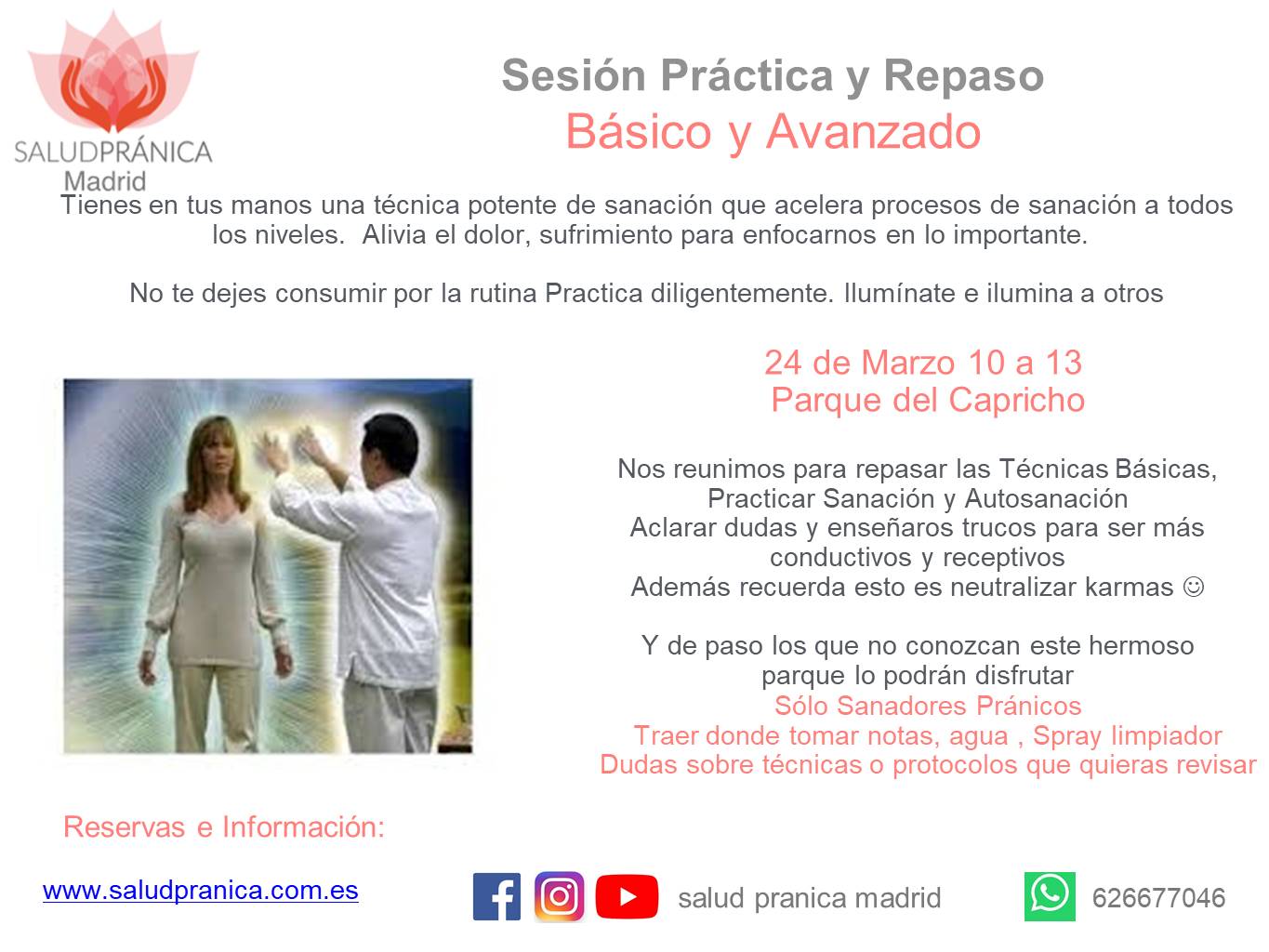 SALUDPRÁNICA
Madrid

Sesión Práctica y Repaso
Básico y Avanzado

Tienes en tus manos una técnica potente de sanación que acelera procesos de sanación a todos los niveles. Alivia el dolor, sufrimiento para enfocarnos en lo importante.

No te dejes consumir por la rutina Practica diligentemente. Ilumínate e ilumina a otros

24 de Marzo 10 a 13
Parque del Capricho

Nos reunimos para repasar las Técnicas Básicas, Practicar Sanación y Autosanación
Aclarar dudas y enseñaros trucos para ser más conductivos y receptivos
Además recuerda esto es neutralizar karmas ☺

Y de paso los que no conozcan este hermoso parque lo podrán disfrutar
Sólo Sanadores Pránicos
Traer donde tomar notas, agua , Spray limpiador
Dudas sobre técnicas o protocolos que quieras revisar

Reservas e Información:

www.saludpranica.com.es

salud pranica madrid

626677046